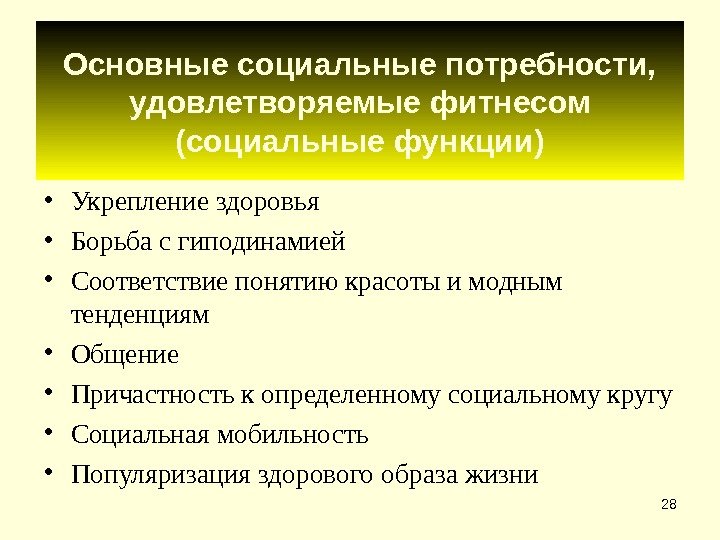 Основные социальные потребности, удовлетворяемые фитнесом (социальные функции)

• Укрепление здоровья
• Борьба с гиподинамией
• Соответствие понятию красоты и модным тенденциям
• Общение
• Причастность к определенному социальному кругу
• Социальная мобильность
• Популяризация здорового образа жизни

28